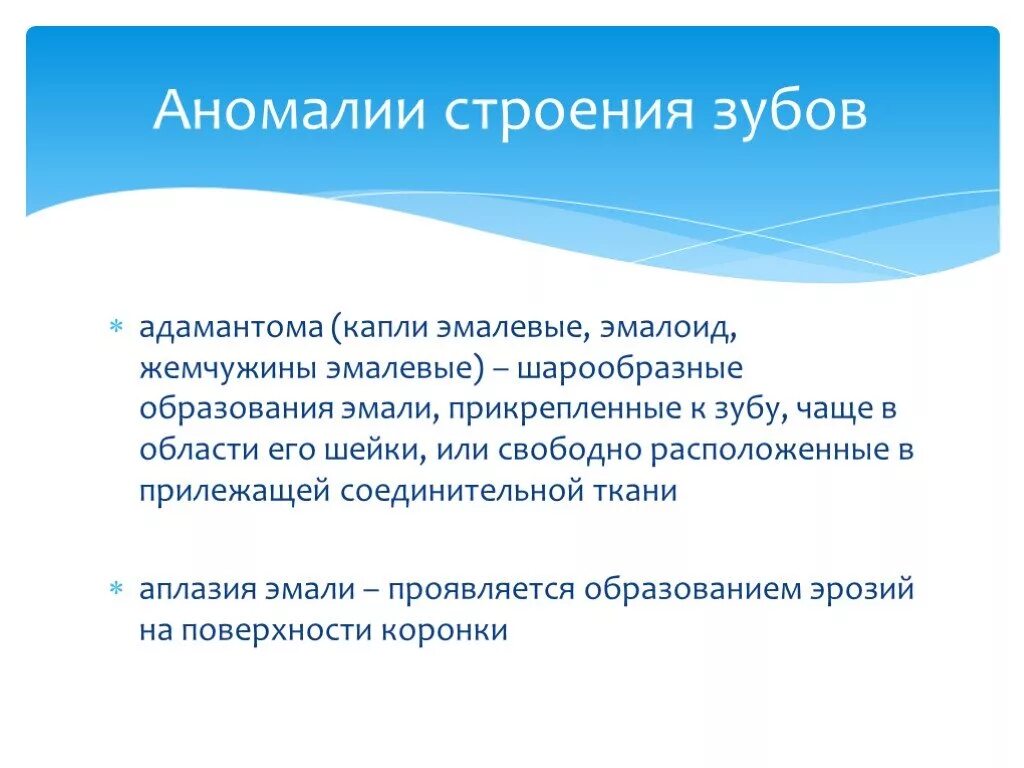 Аномалии строения зубов

* адамантома (капли эмалевые, эмалоид, жемчужины эмалевые) – шарообразные образования эмали, прикрепленные к зубу, чаще в области его шейки, или свободно расположенные в прилежащей соединительной ткани

* аплазия эмали – проявляется образованием эрозий на поверхности коронки